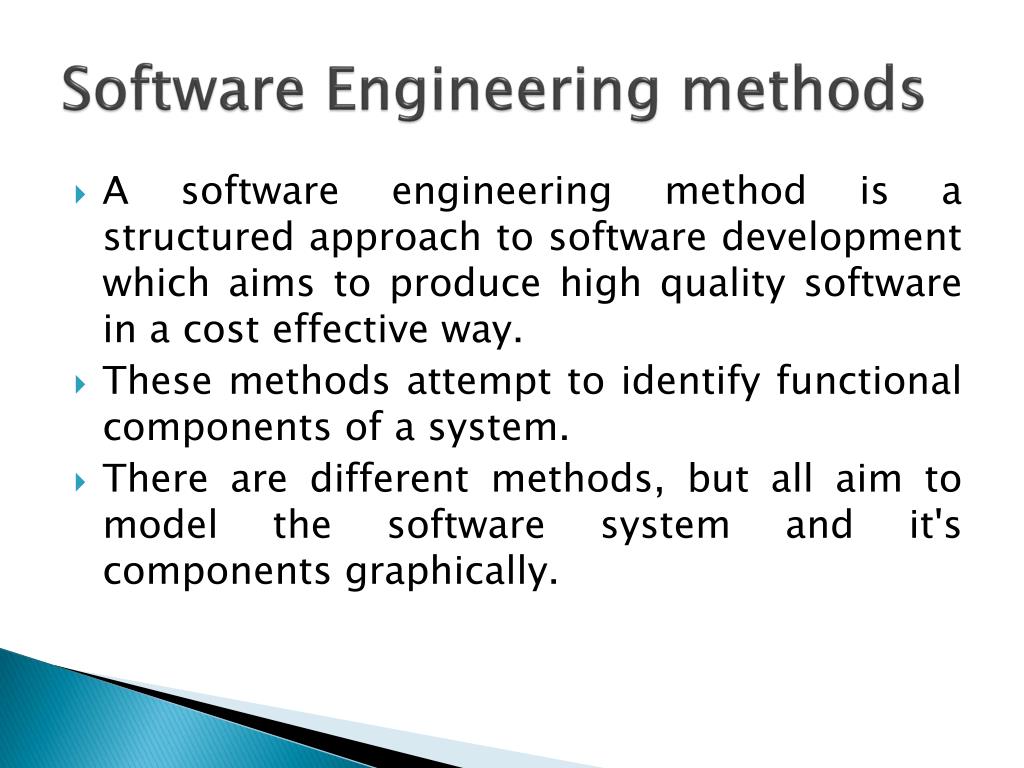 Software Engineering methods

A software engineering method is a structured approach to software development which aims to produce high quality software in a cost effective way.

These methods attempt to identify functional components of a system.

There are different methods, but all aim to model the software system and it's components graphically.